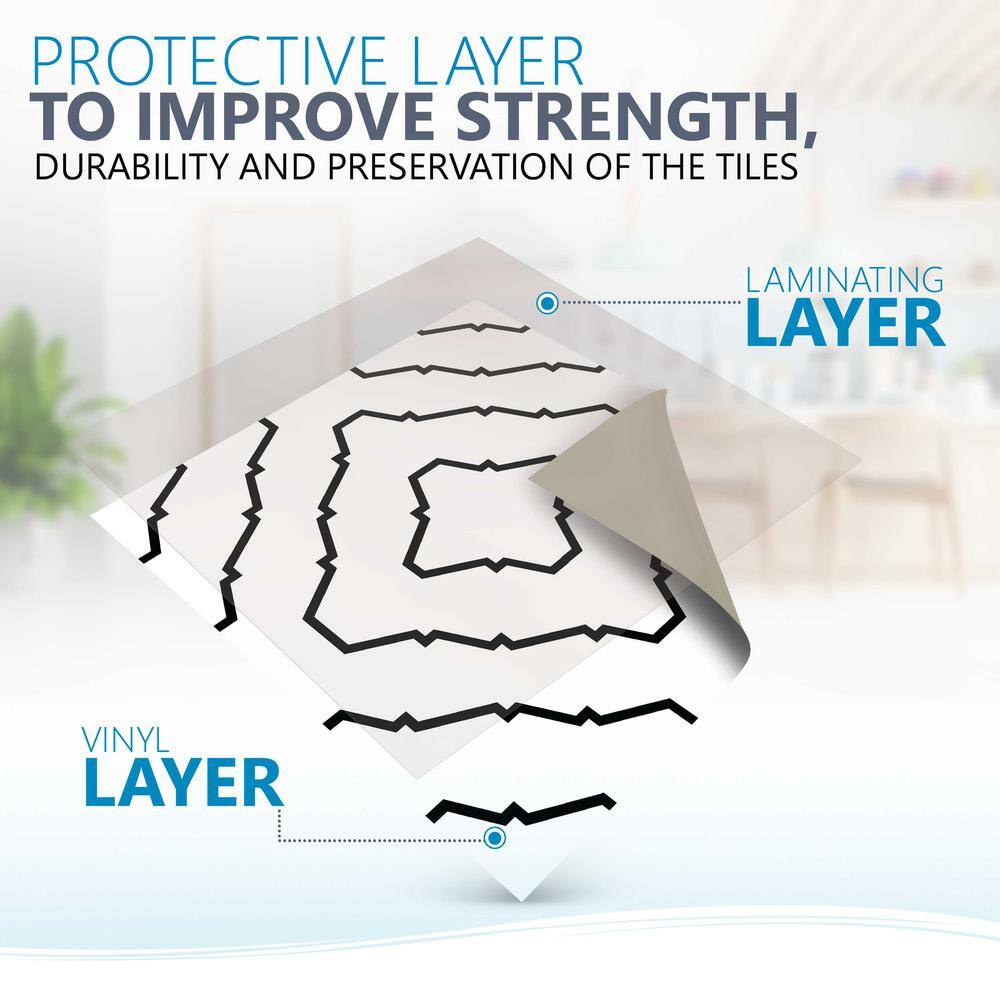 PROTECTIVE LAYER
TO IMPROVE STRENGTH,
DURABILITY AND PRESERVATION OF THE TILES

LAMINATING
LAYER

VINYL
LAYER